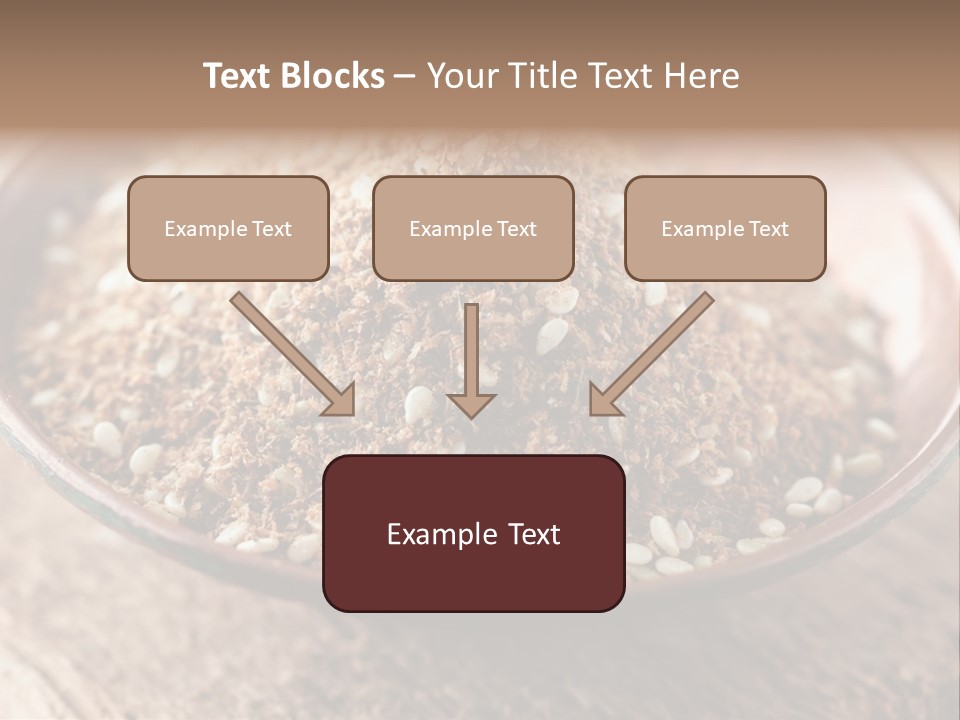 Text Blocks – Your Title Text Here

Example Text

Example Text

Example Text

Example Text